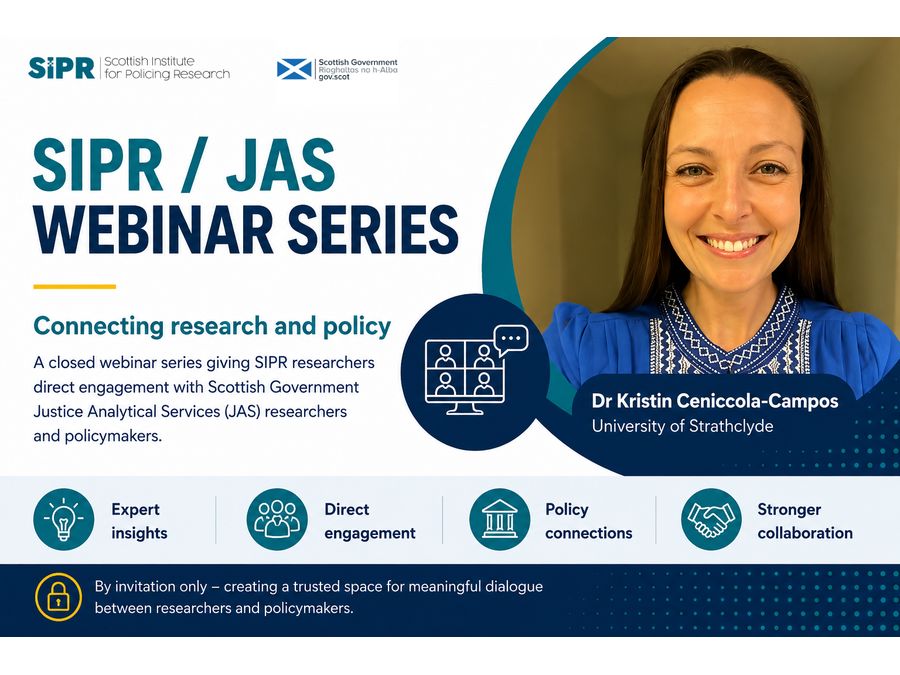 SIPR Scottish Institute for Policing Research

Scottish Government
Riaghaltas na h-Alba
gov.scot

SIPR / JAS
WEBINAR SERIES

Connecting research and policy

A closed webinar series giving SIPR researchers direct engagement with Scottish Government Justice Analytical Services (JAS) researchers and policymakers.

Dr Kristin Ceniccola-Campos
University of Strathclyde

Expert insights

Direct engagement

Policy connections

Stronger collaboration

By invitation only – creating a trusted space for meaningful dialogue between researchers and policymakers.